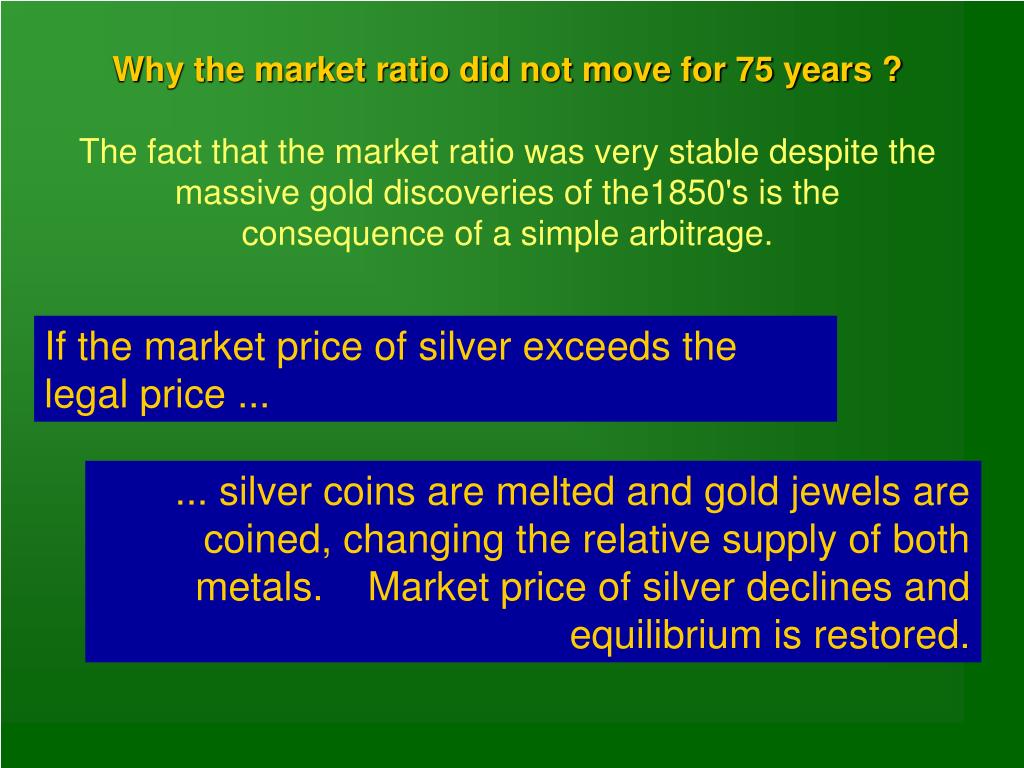 Why the market ratio did not move for 75 years ?

The fact that the market ratio was very stable despite the massive gold discoveries of the1850's is the consequence of a simple arbitrage.

If the market price of silver exceeds the legal price ...

... silver coins are melted and gold jewels are coined, changing the relative supply of both metals. Market price of silver declines and equilibrium is restored.